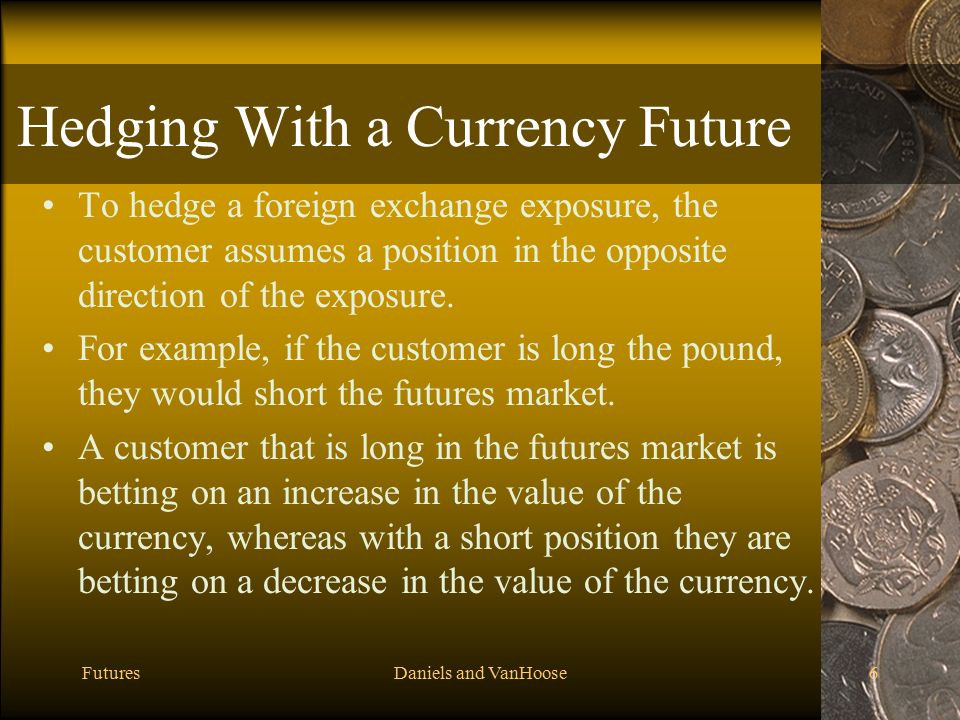 Hedging With a Currency Future

• To hedge a foreign exchange exposure, the customer assumes a position in the opposite direction of the exposure.

• For example, if the customer is long the pound, they would short the futures market.

• A customer that is long in the futures market is betting on an increase in the value of the currency, whereas with a short position they are betting on a decrease in the value of the currency.

Futures

Daniels and VanHoose

6